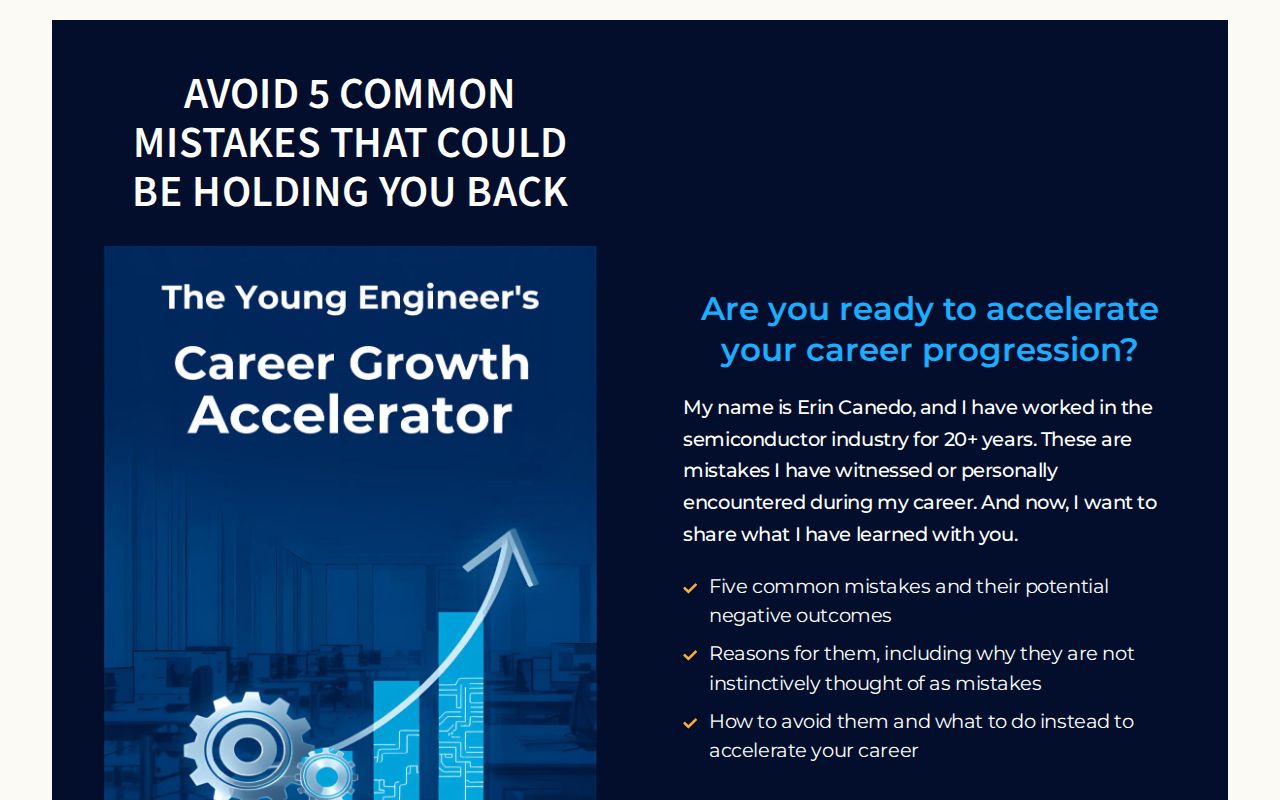 AVOID 5 COMMON MISTAKES THAT COULD BE HOLDING YOU BACK

The Young Engineer's

Career Growth Accelerator

Are you ready to accelerate your career progression?

My name is Erin Canedo, and I have worked in the semiconductor industry for 20+ years. These are mistakes I have witnessed or personally encountered during my career. And now, I want to share what I have learned with you.

Five common mistakes and their potential negative outcomes

Reasons for them, including why they are not instinctively thought of as mistakes

How to avoid them and what to do instead to accelerate your career